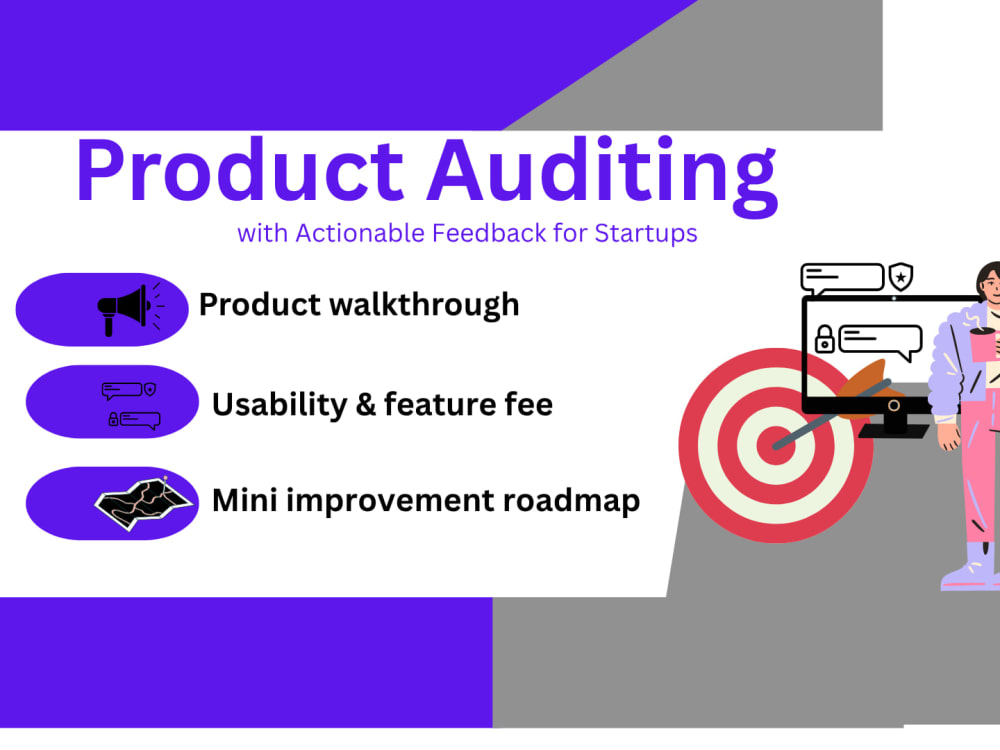 Product Auditing

with Actionable Feedback for Startups

Product walkthrough

Usability & feature fee

Mini improvement roadmap